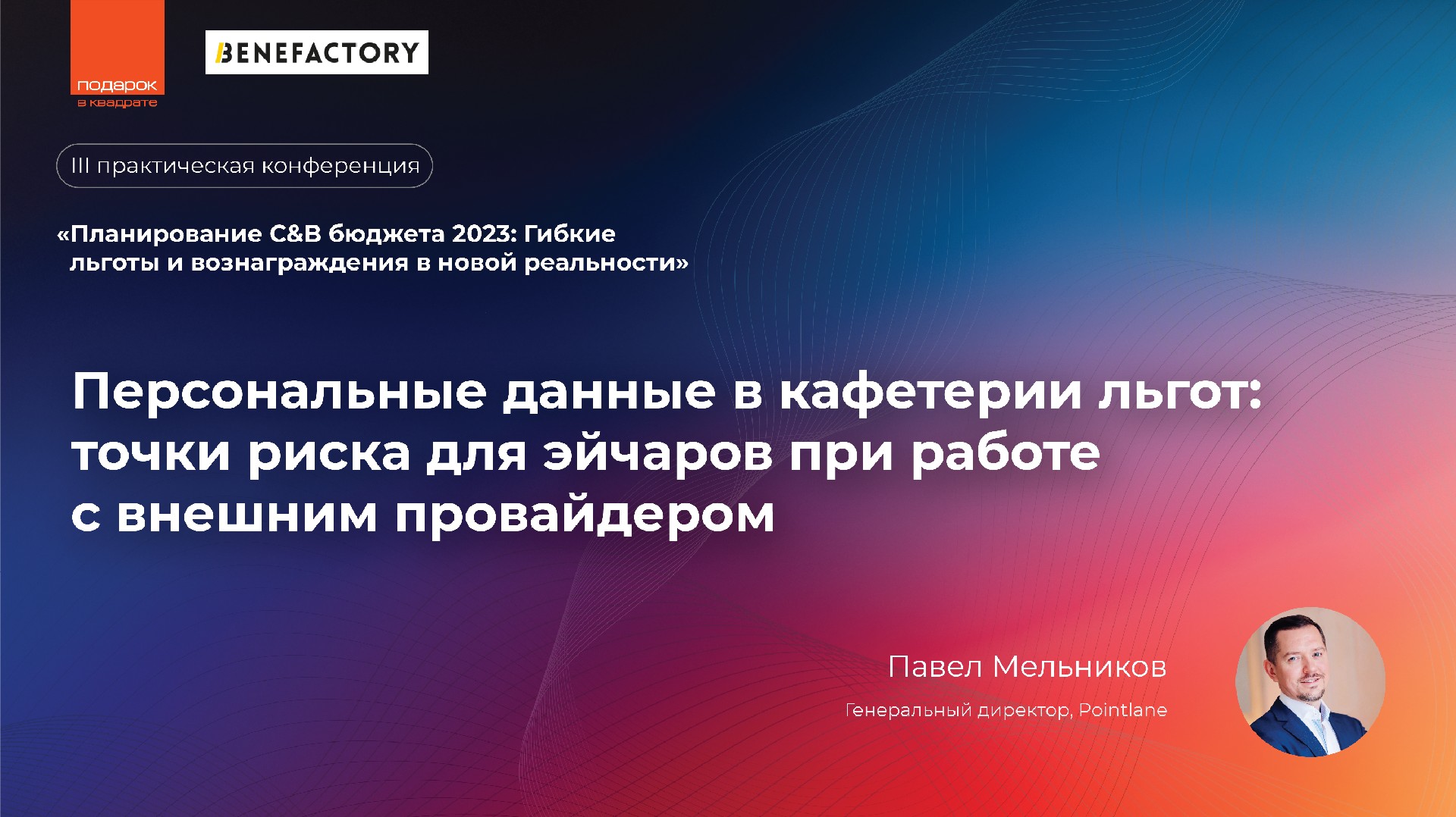 подарок
в квадрате

BENEFACTORY

III практическая конференция

«Планирование C&B бюджета 2023: Гибкие льготы и вознаграждения в новой реальности»

Персональные данные в кафетерии льгот: точки риска для эйчаров при работе с внешним провайдером

Павел Мельников

Генеральный директор, Pointlane